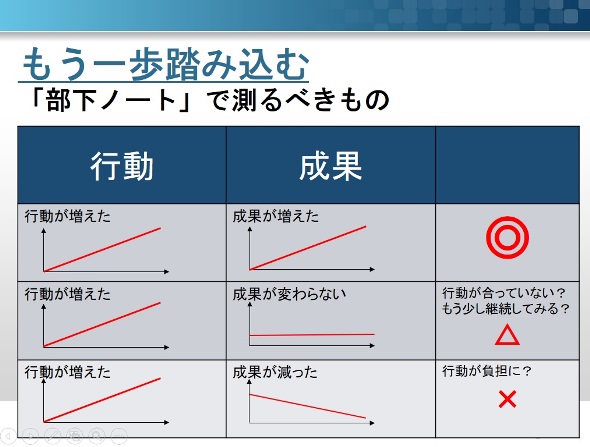 もう一歩踏み込む
「部下ノート」で測るべきもの

| 行動 | 成果 | |
|---|---|---|
| 行動が増えた | 成果が増えた | ◎ |
| 行動が増えた | 成果が変わらない | 行動が合っていない？ もう少し継続してみる？ △ |
| 行動が増えた | 成果が減った | 行動が負担に？ × |